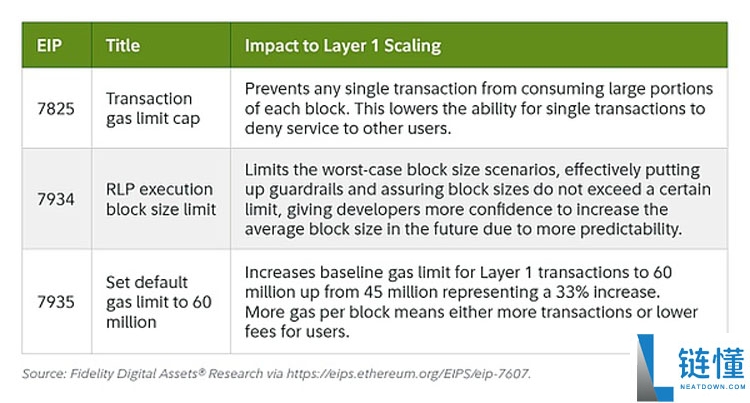 | EIP | Title | Impact to Layer 1 Scaling |
|---|---|---|
| 7825 | Transaction gas limit cap | Prevents any single transaction from consuming large portions of each block. This lowers the ability for single transactions to deny service to other users. |
| 7934 | RLP execution block size limit | Limits the worst-case block size scenarios, effectively putting up guardrails and assuring block sizes do not exceed a certain limit, giving developers more confidence to increase the average block size in the future due to more predictability. |
| 7935 | Set default gas limit to 60 million | Increases baseline gas limit for Layer 1 transactions to 60 million up from 45 million representing a 33% increase. More gas per block means either more transactions or lower fees for users. |

Source: Fidelity Digital Assets® Research via https://eips.ethereum.org/EIPS/eip-7607.

链懂
NEATDOWN.COM